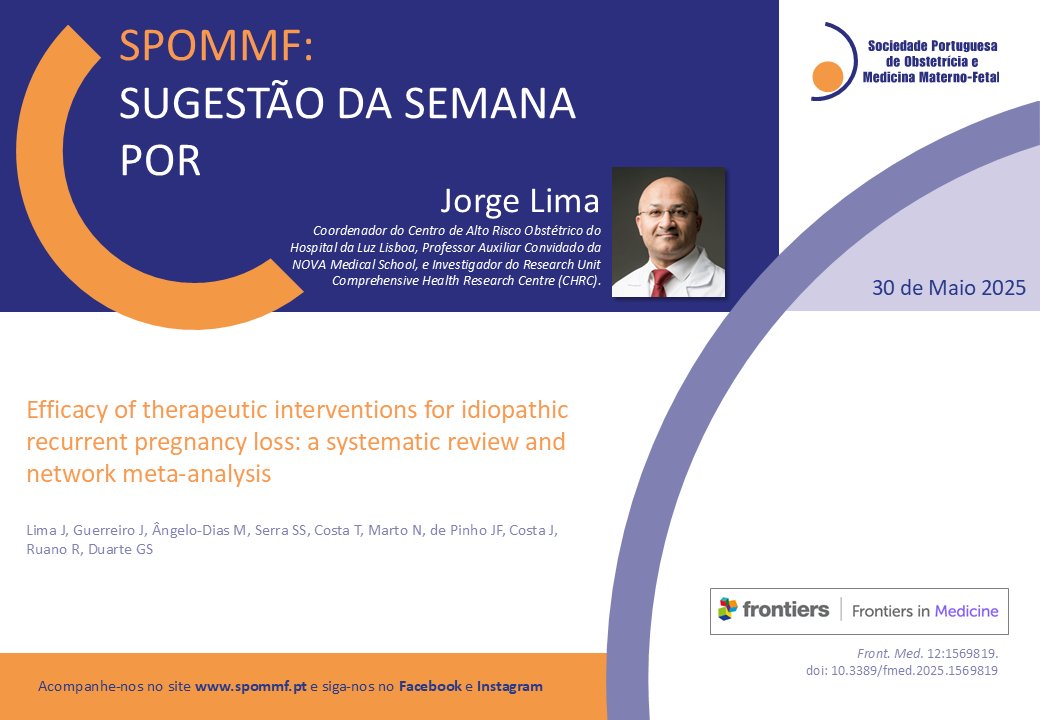 SPOMMF:
SUGESTÃO DA SEMANA POR

Sociedade Portuguesa de Obstetrícia e Medicina Materno-Fetal

Jorge Lima

Coordenador do Centro de Alto Risco Obstétrico do Hospital da Luz Lisboa, Professor Auxiliar Convidado da NOVA Medical School, e Investigador do Research Unit Comprehensive Health Research Centre (CHRC).

30 de Maio 2025

Efficacy of therapeutic interventions for idiopathic recurrent pregnancy loss: a systematic review and network meta-analysis

Lima J, Guerreiro J, Ângelo-Dias M, Serra SS, Costa T, Marto N, de Pinho JF, Costa J, Ruano R, Duarte GS

frontiers | Frontiers in Medicine

Front. Med. 12:1569819.
doi: 10.3389/fmed.2025.1569819

Acompanhe-nos no site www.spommf.pt e siga-nos no Facebook e Instagram